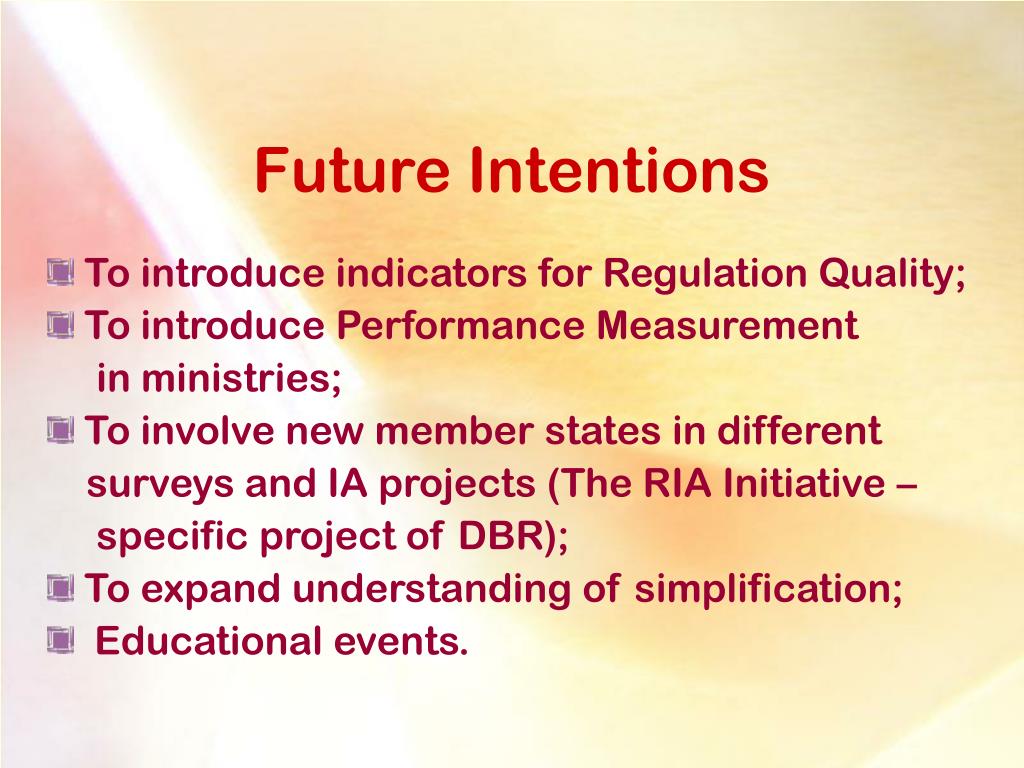 Future Intentions

To introduce indicators for Regulation Quality;

To introduce Performance Measurement in ministries;

To involve new member states in different surveys and IA projects (The RIA Initiative – specific project of DBR);

To expand understanding of simplification;

Educational events.